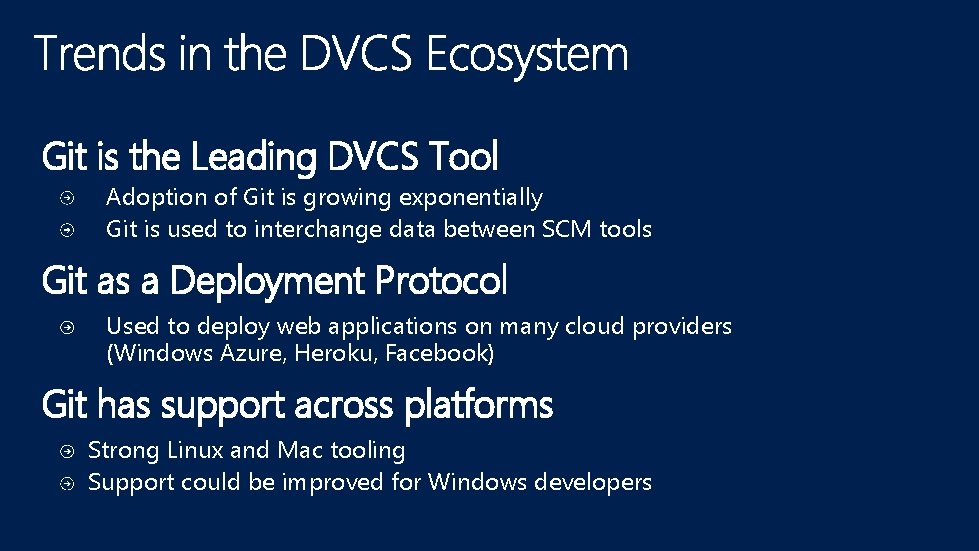 Trends in the DVCS Ecosystem

Git is the Leading DVCS Tool

Adoption of Git is growing exponentially

Git is used to interchange data between SCM tools

Git as a Deployment Protocol

Used to deploy web applications on many cloud providers (Windows Azure, Heroku, Facebook)

Git has support across platforms

Strong Linux and Mac tooling

Support could be improved for Windows developers